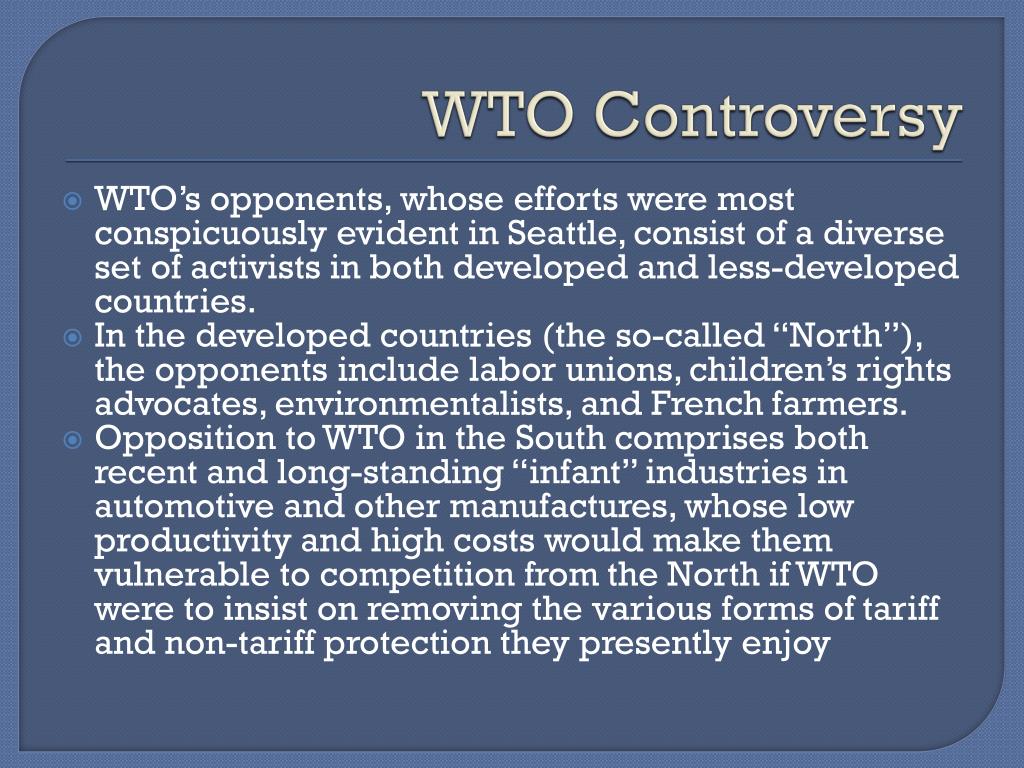 WTO Controversy

WTO's opponents, whose efforts were most conspicuously evident in Seattle, consist of a diverse set of activists in both developed and less-developed countries.

In the developed countries (the so-called "North"), the opponents include labor unions, children's rights advocates, environmentalists, and French farmers.

Opposition to WTO in the South comprises both recent and long-standing "infant" industries in automotive and other manufactures, whose low productivity and high costs would make them vulnerable to competition from the North if WTO were to insist on removing the various forms of tariff and non-tariff protection they presently enjoy